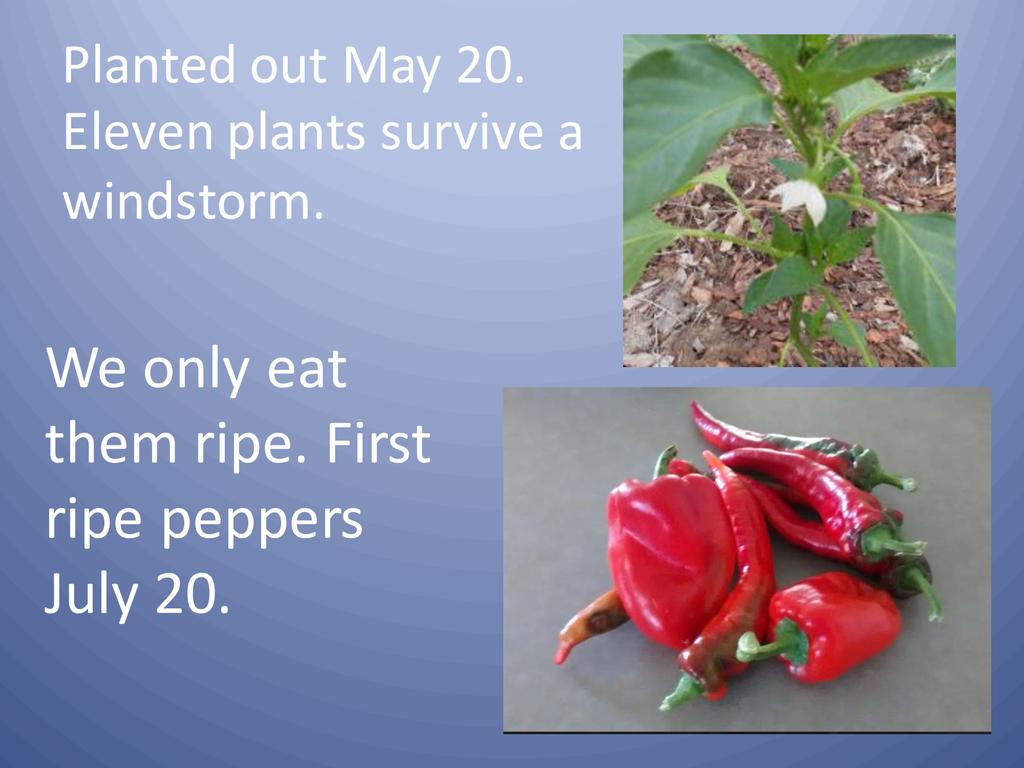 Planted out May 20. Eleven plants survive a windstorm.

We only eat them ripe. First ripe peppers July 20.